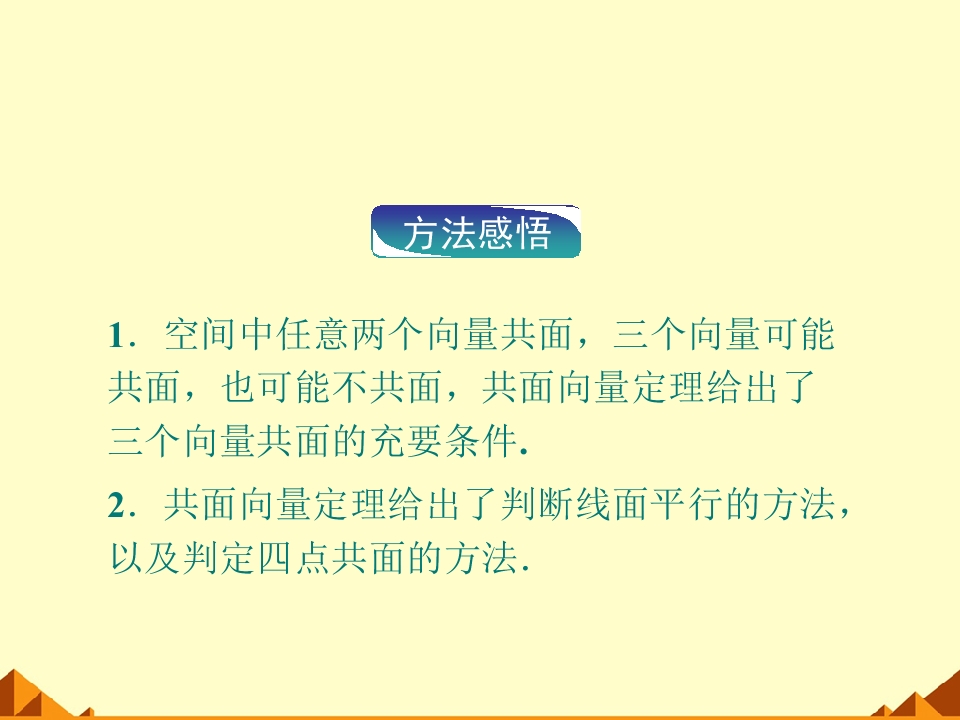 方法感悟

1．空间中任意两个向量共面，三个向量可能共面，也可能不共面，共面向量定理给出了三个向量共面的充要条件.

2．共面向量定理给出了判断线面平行的方法，以及判定四点共面的方法.